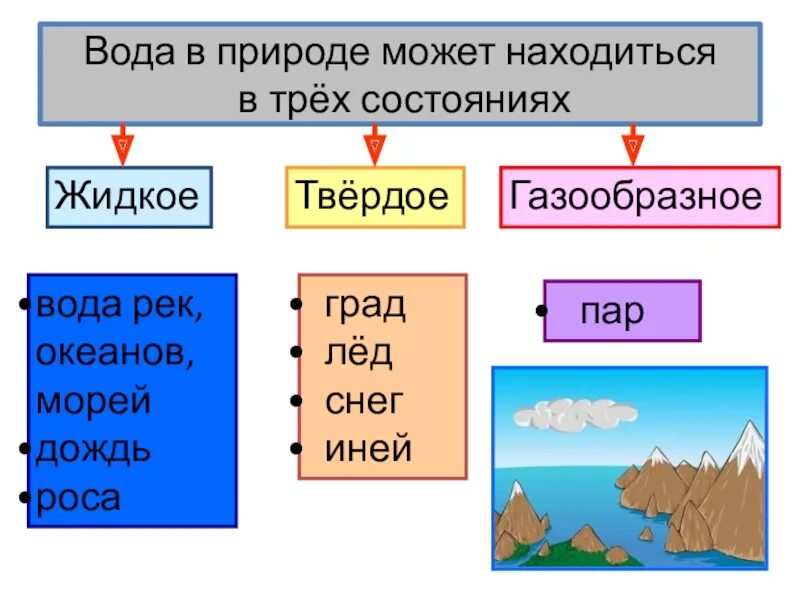 Вода в природе может находиться в трёх состояниях

Жидкое

Твёрдое

Газообразное

• вода рек, океанов, морей
• дождь
• роса

• град
• лёд
• снег
• иней

• пар